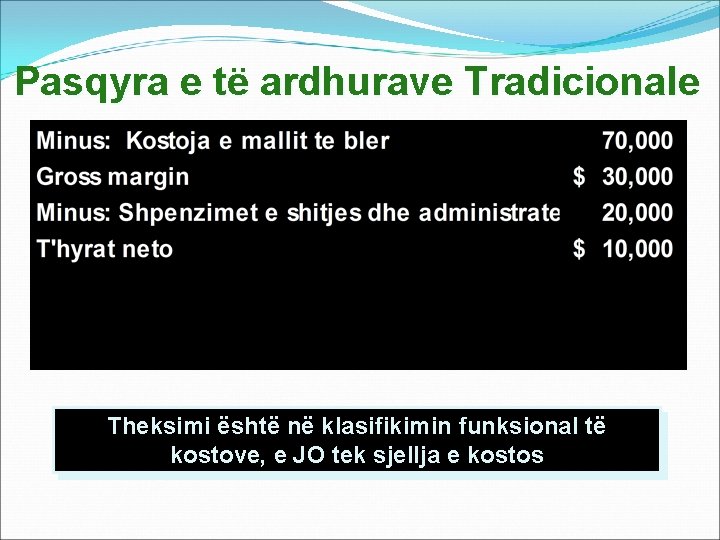 Pasqyra e të ardhurave Tradicionale

| | | |
|---|---|---|
| Minus: Kostoja e mallit te bler | | 70,000 |
| Gross margin | $ | 30,000 |
| Minus: Shpenzimet e shitjes dhe administrate | | 20,000 |
| T'hyrat neto | $ | 10,000 |

Theksimi është në klasifikimin funksional të kostove, e JO tek sjellja e kostos